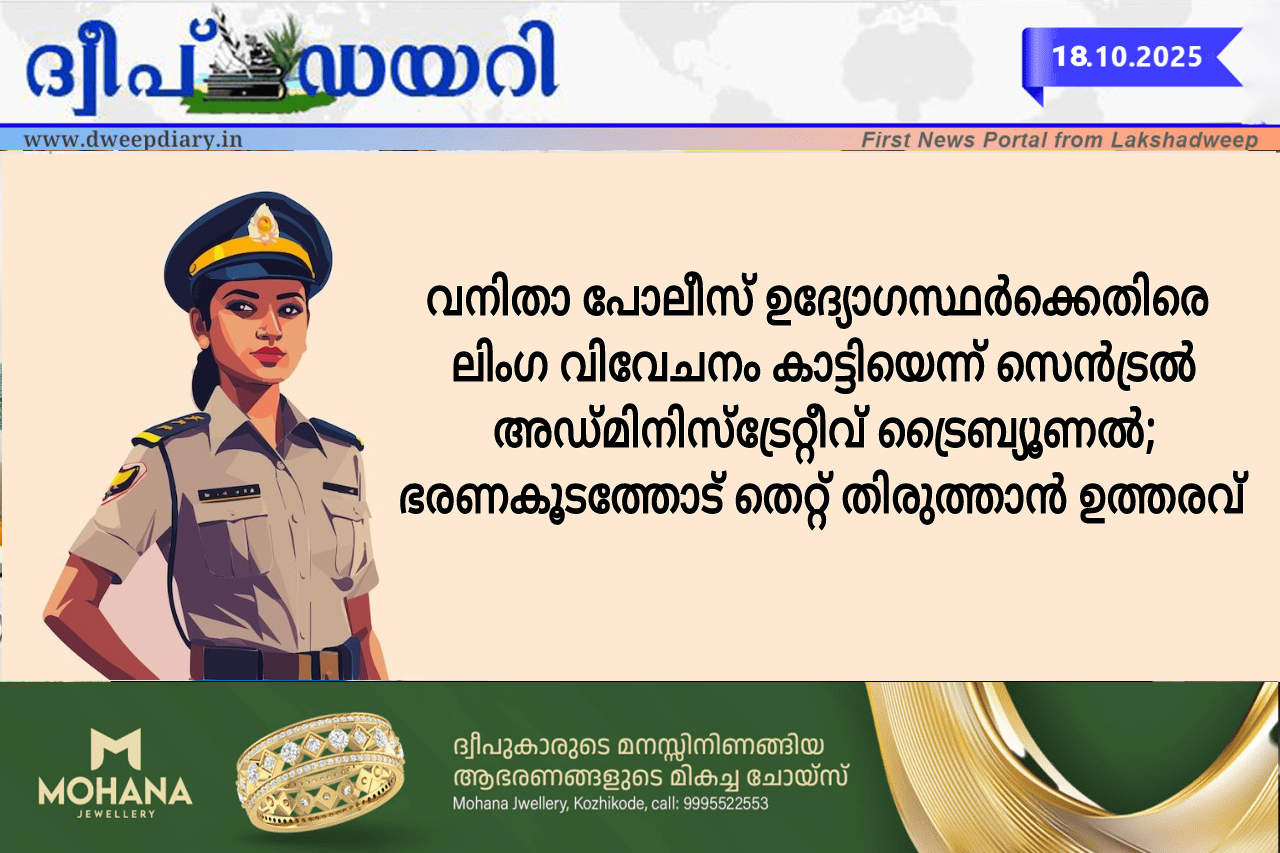 ദ്വീപ് ഡയറി

18.10.2025

www.dweepdiary.in

First News Portal from Lakshadweep

വനിതാ പോലീസ് ഉദ്യോഗസ്ഥർക്കെതിരെ ലിംഗ വിവേചനം കാട്ടിയെന്ന് സെൻട്രൽ അഡ്മിനിസ്ട്രേറ്റീവ് ട്രൈബ്യൂണൽ; ഭരണകൂടത്തോട് തെറ്റ് തിരുത്താൻ ഉത്തരവ്

MOHANA
JEWELLERY

ദ്വീപുകാരുടെ മനസ്സിനിണങ്ങിയ ആഭരണങ്ങളുടെ മികച്ച ചോയ്സ്
Mohana Jwellery, Kozhikode, call: 9995522553